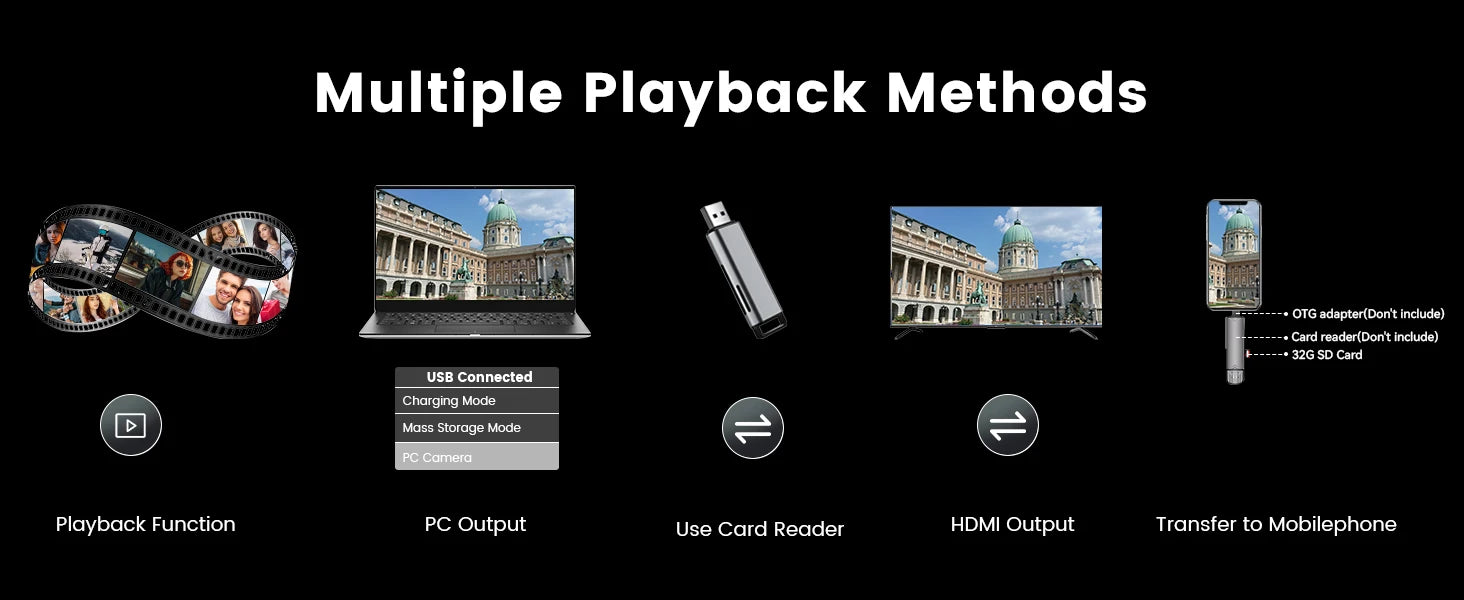 Multiple Playback Methods

USB Connected
Charging Mode
Mass Storage Mode
PC Camera

OTG adapter(Don't include)
Card reader(Don't include)
32G SD Card

Playback Function

PC Output

Use Card Reader

HDMI Output

Transfer to Mobilephone